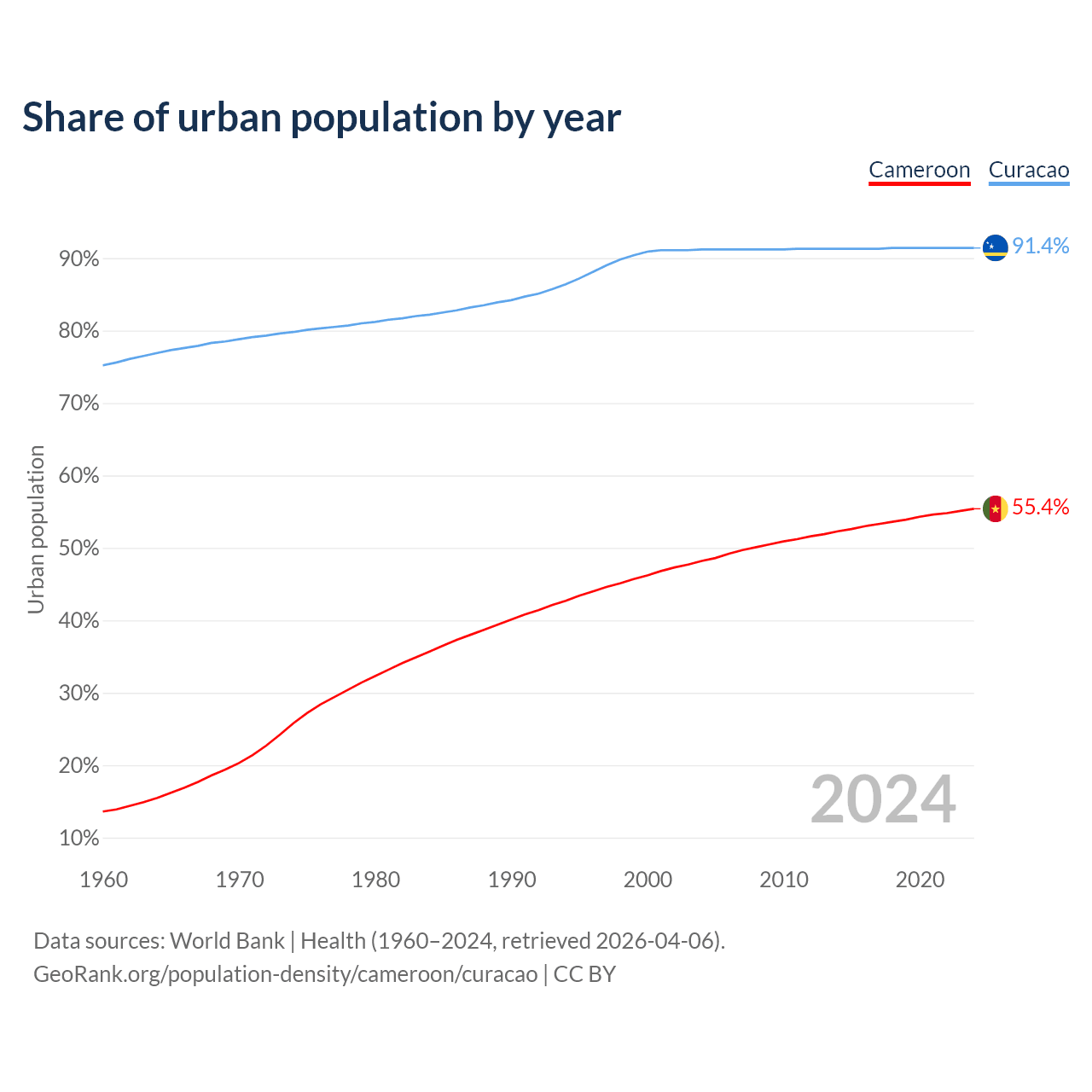 Share of urban population by year

Cameroon Curacao

Urban population

90%
80%
70%
60%
50%
40%
30%
20%
10%

91.4%
55.4%

2024

1960 1970 1980 1990 2000 2010 2020

Data sources: World Bank | Health (1960–2024, retrieved 2026-04-06).
GeoRank.org/population-density/cameroon/curacao | CC BY